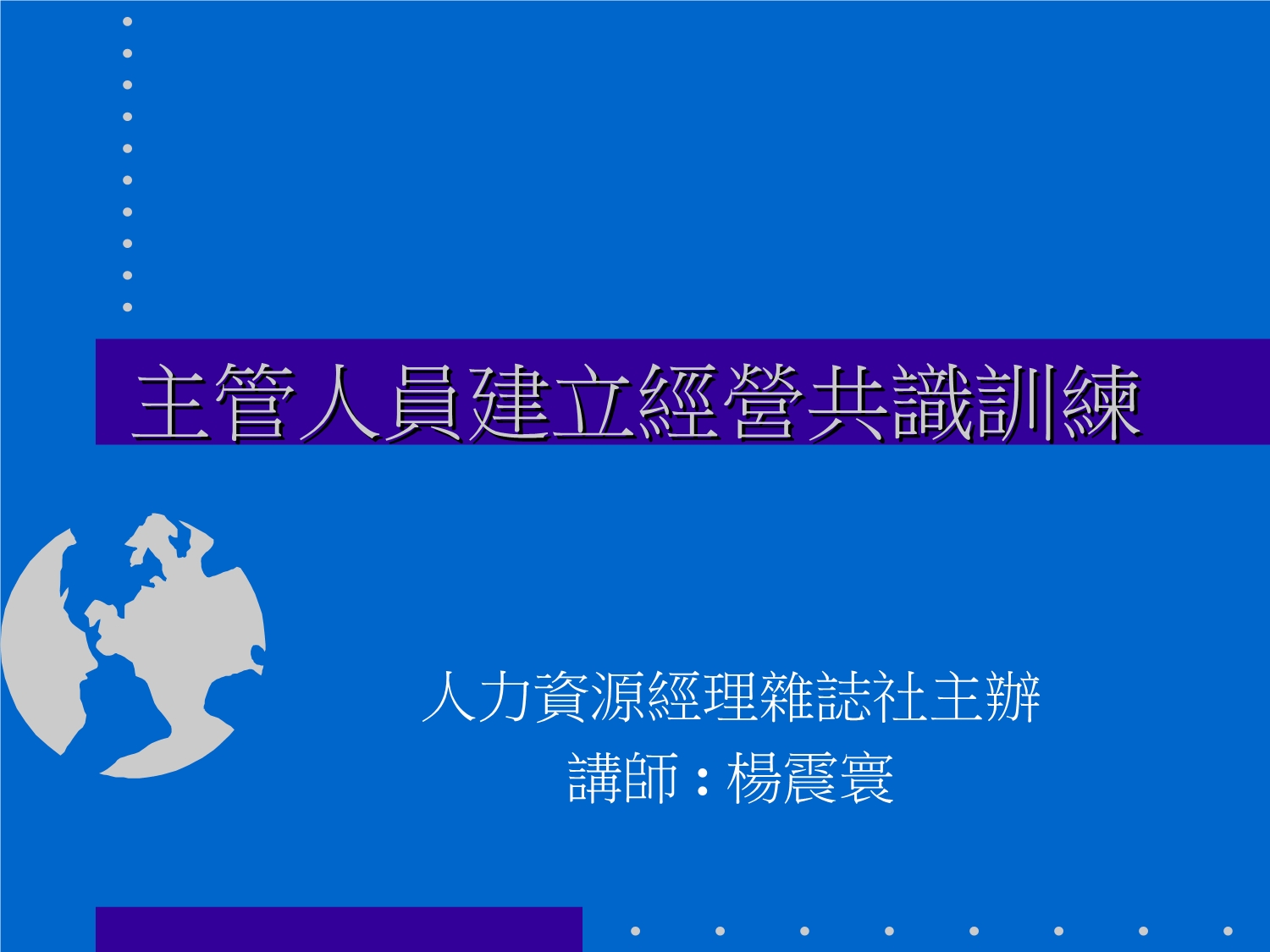 主管人員建立經營共識訓練

人力資源經理雜誌社主辦
講師：楊震寰